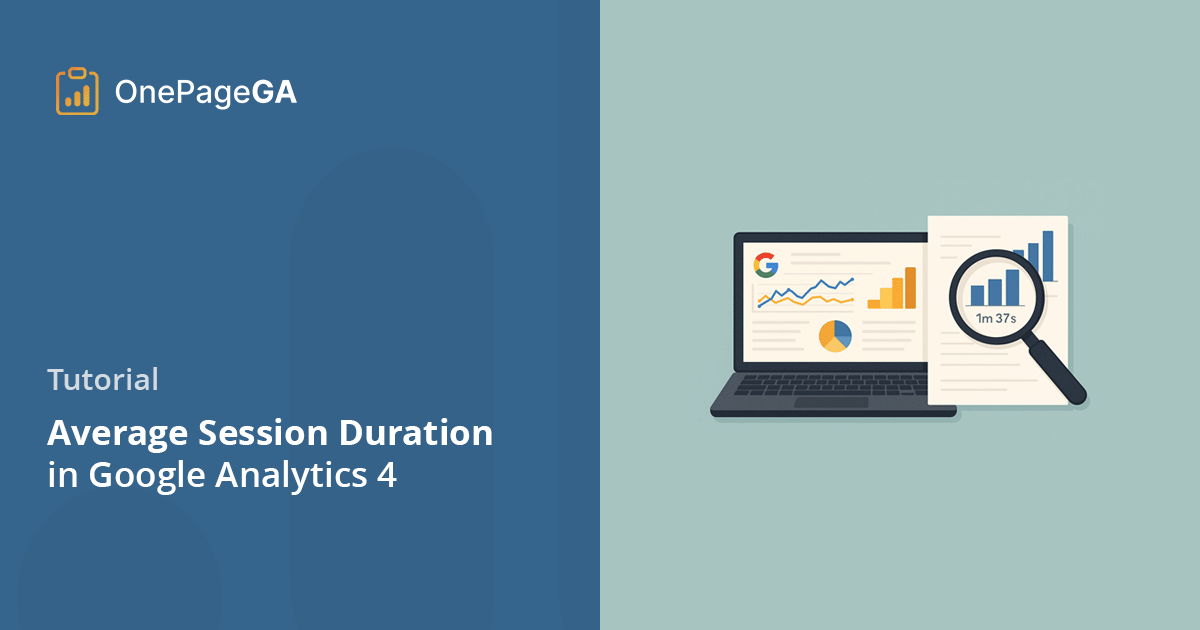 OnePageGA

Tutorial

Average Session Duration in Google Analytics 4

G

1m 37s